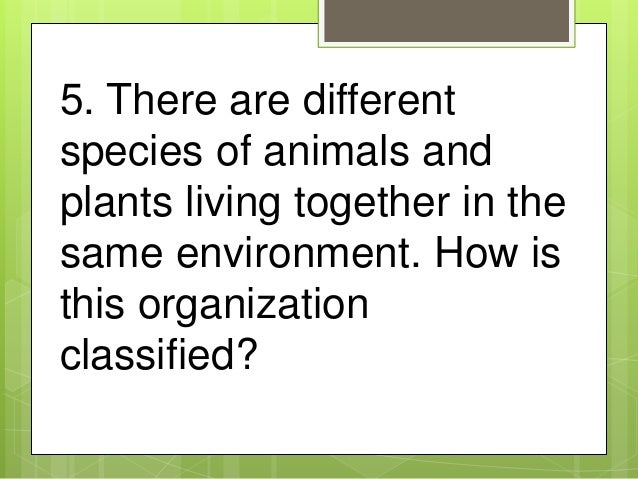 5. There are different species of animals and plants living together in the same environment. How is this organization classified?